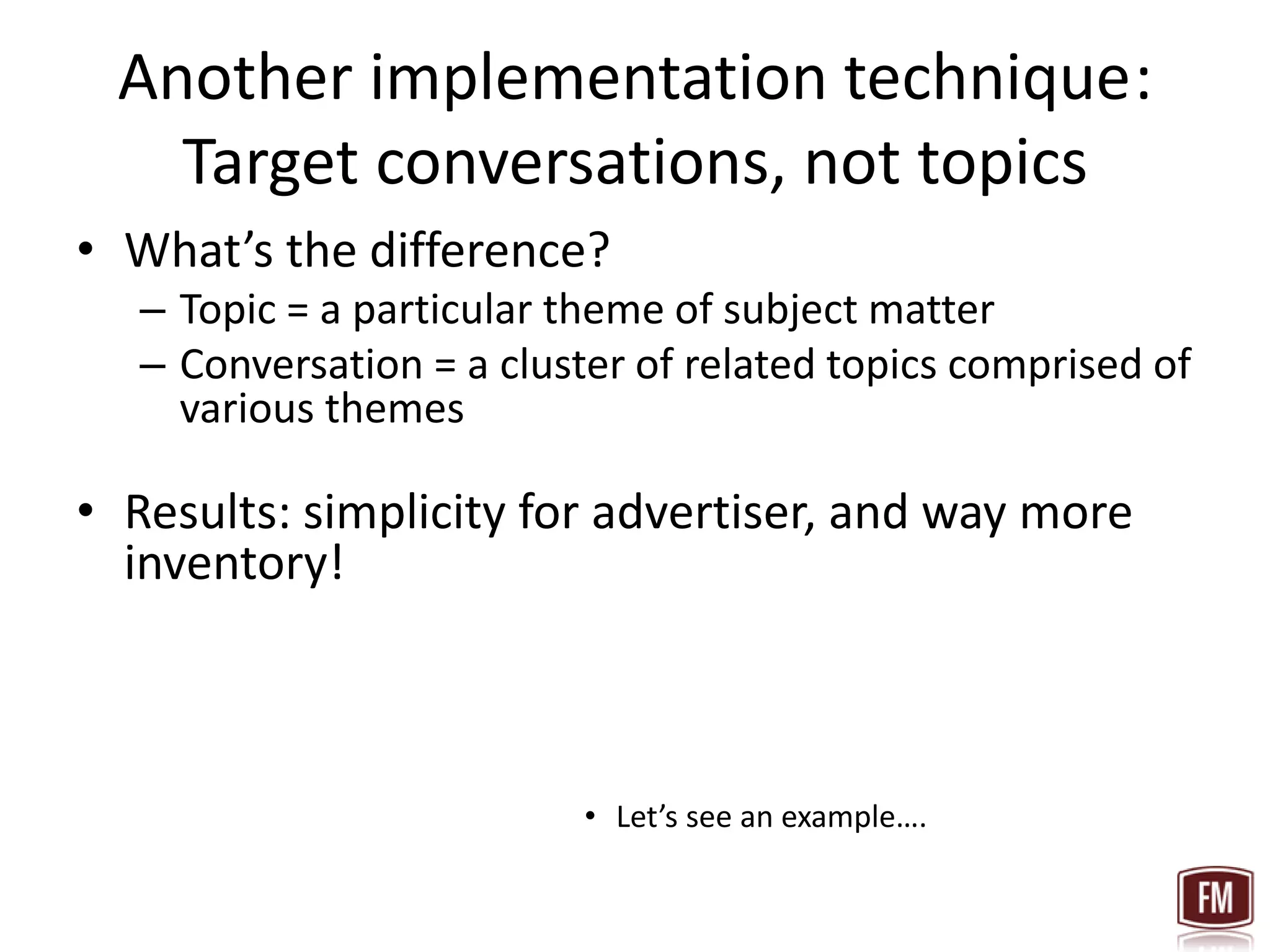 Another implementation technique: Target conversations, not topics

• What’s the difference?
– Topic = a particular theme of subject matter
– Conversation = a cluster of related topics comprised of various themes

• Results: simplicity for advertiser, and way more inventory!

• Let’s see an example….

FM